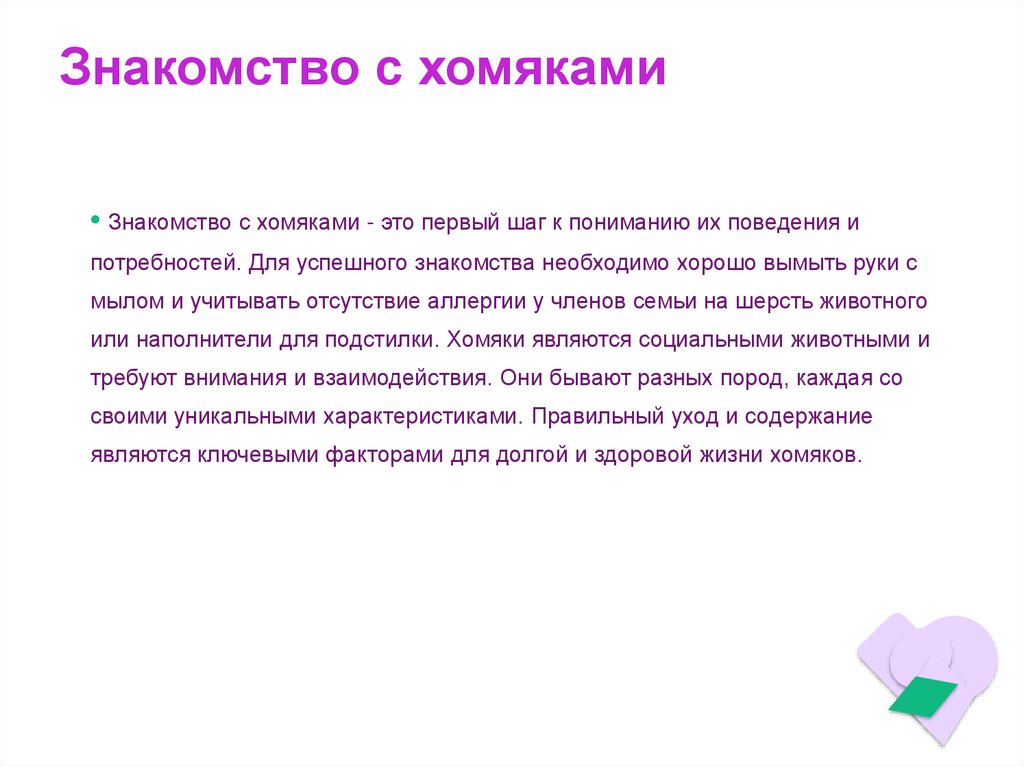 Знакомство с хомяками

• Знакомство с хомяками - это первый шаг к пониманию их поведения и потребностей. Для успешного знакомства необходимо хорошо вымыть руки с мылом и учитывать отсутствие аллергии у членов семьи на шерсть животного или наполнители для подстилки. Хомяки являются социальными животными и требуют внимания и взаимодействия. Они бывают разных пород, каждая со своими уникальными характеристиками. Правильный уход и содержание являются ключевыми факторами для долгой и здоровой жизни хомяков.